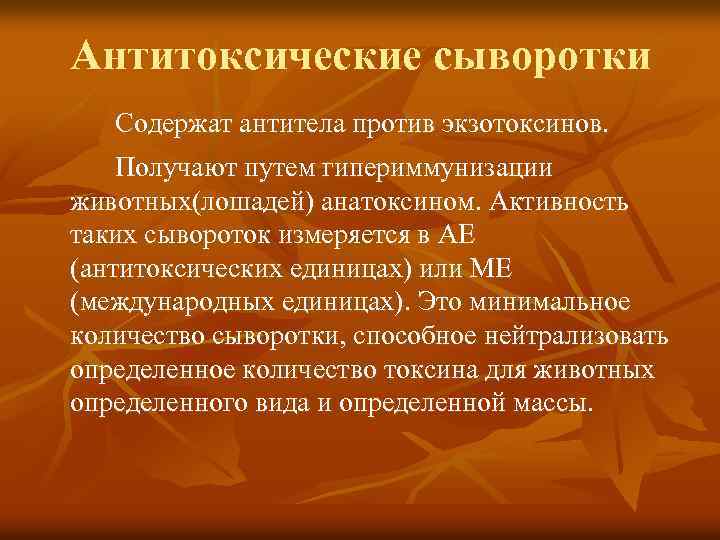 Антитоксические сыворотки

Содержат антитела против экзотоксинов.

Получают путем гипериммунизации животных(лошадей) анатоксином. Активность таких сывороток измеряется в АЕ (антитоксических единицах) или МЕ (международных единицах). Это минимальное количество сыворотки, способное нейтрализовать определенное количество токсина для животных определенного вида и определенной массы.